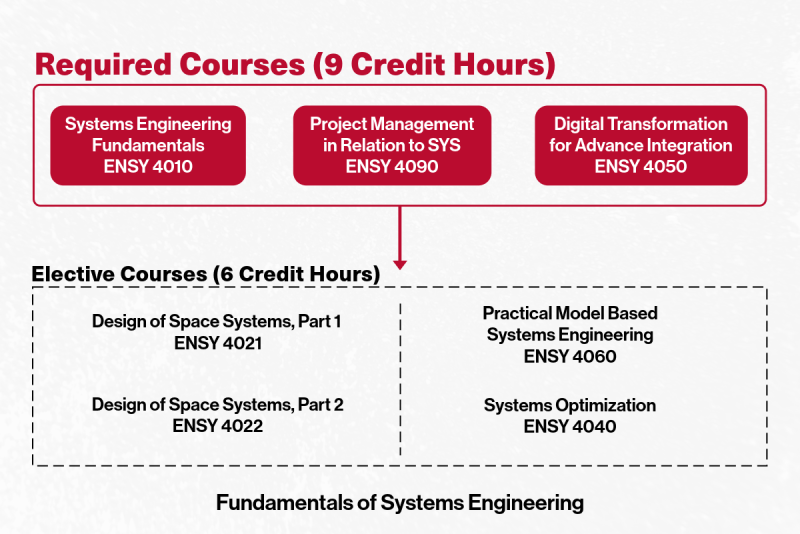 Required Courses (9 Credit Hours)

Systems Engineering Fundamentals ENSY 4010

Project Management in Relation to SYS ENSY 4090

Digital Transformation for Advance Integration ENSY 4050

Elective Courses (6 Credit Hours)

Design of Space Systems, Part 1 ENSY 4021

Design of Space Systems, Part 2 ENSY 4022

Practical Model Based Systems Engineering ENSY 4060

Systems Optimization ENSY 4040

Fundamentals of Systems Engineering